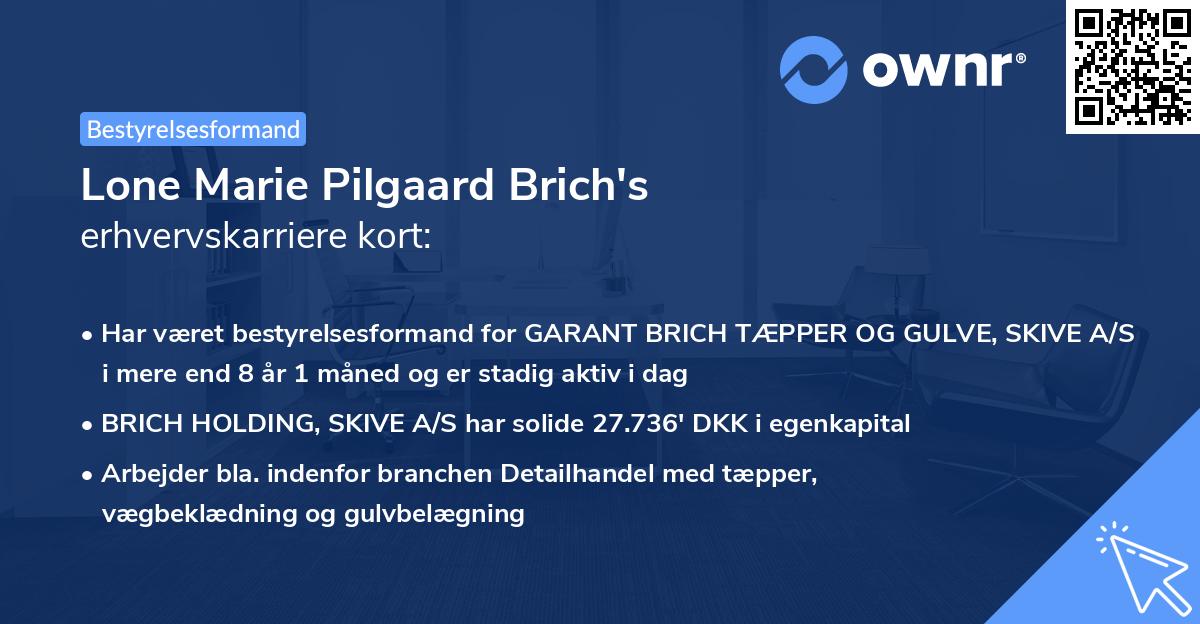 ownr®

Bestyrelsesformand

Lone Marie Pilgaard Brich's
erhvervskarriere kort:

• Har været bestyrelsesformand for GARANT BRICH TÆPPER OG GULVE, SKIVE A/S i mere end 8 år 1 måned og er stadig aktiv i dag

• BRICH HOLDING, SKIVE A/S har solide 27.736' DKK i egenkapital

• Arbejder bla. indenfor branchen Detailhandel med tæpper, vægbeklædning og gulvbelægning